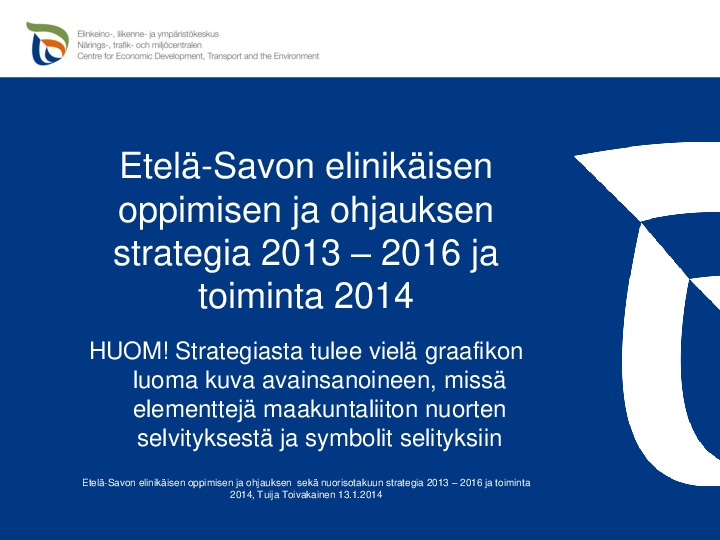 Elinkeino-, liikenne- ja ympäristökeskus
Närings-, trafik- och miljöcentralen
Centre for Economic Development, Transport and the Environment

Etelä-Savon elinikäisen oppimisen ja ohjauksen strategia 2013 – 2016 ja toiminta 2014

HUOM! Strategiasta tulee vielä graafikon luoma kuva avainsanoineen, missä elementtejä maakuntaliiton nuorten selvityksestä ja symbolit selityksiin

Etelä-Savon elinikäisen oppimisen ja ohjauksen sekä nuorisotakuun strategia 2013 – 2016 ja toiminta 2014, Tuija Toivakainen 13.1.2014